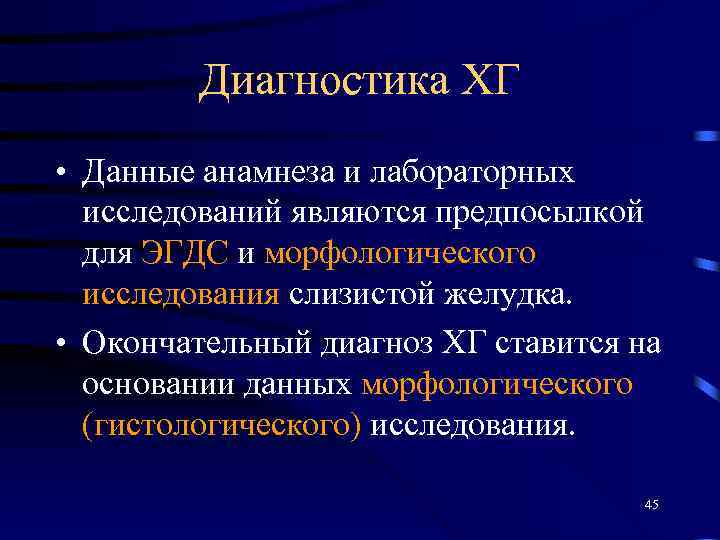 Диагностика ХГ

• Данные анамнеза и лабораторных исследований являются предпосылкой для ЭГДС и морфологического исследования слизистой желудка.

• Окончательный диагноз ХГ ставится на основании данных морфологического (гистологического) исследования.

45